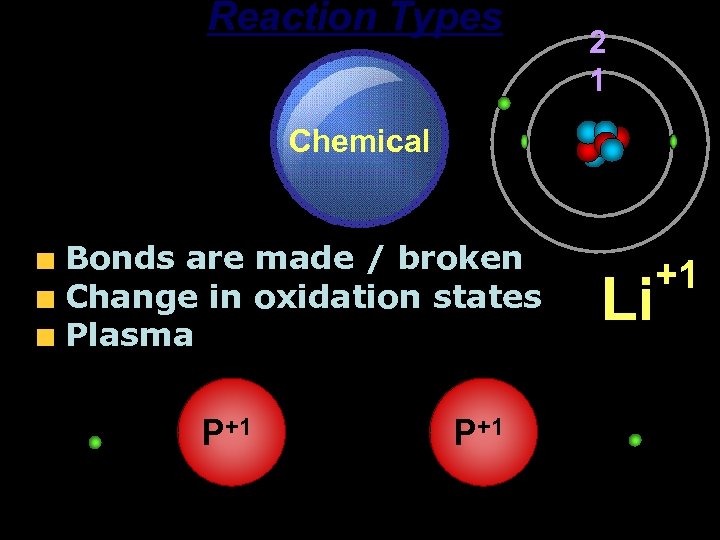 Reaction Types

Chemical

2

1

- Bonds are made / broken
- Change in oxidation states
- Plasma

$Li^{+1}$

$P^{+1}$

$P^{+1}$